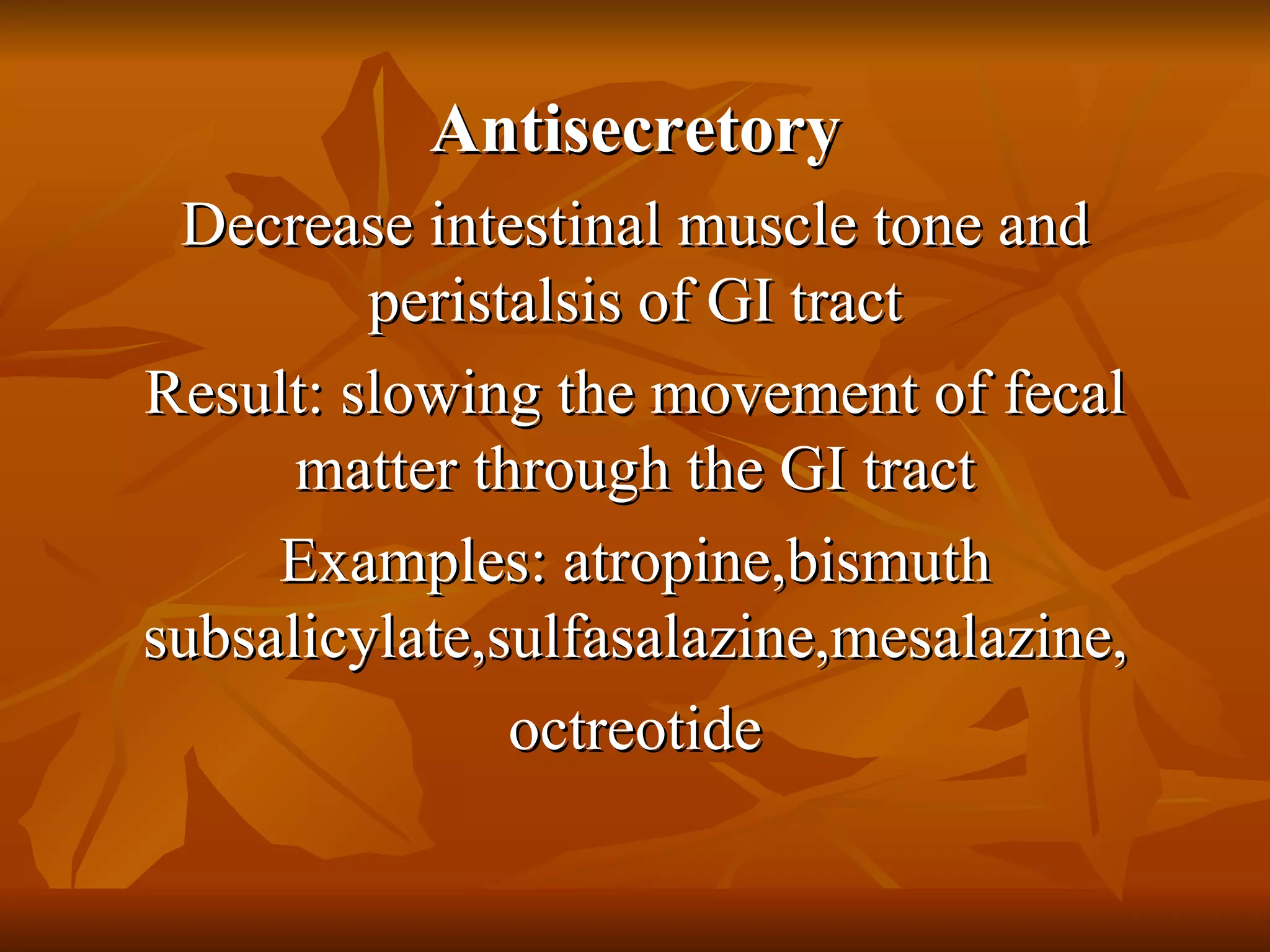 Antisecretory

Decrease intestinal muscle tone and peristalsis of GI tract

Result: slowing the movement of fecal matter through the GI tract

Examples: atropine,bismuth subsalicylate,sulfasalazine,mesalazine, octreotide